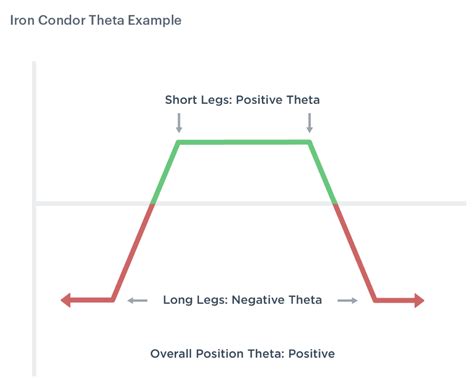 Iron Condor Theta Example

Short Legs: Positive Theta

Long Legs: Negative Theta

Overall Position Theta: Positive